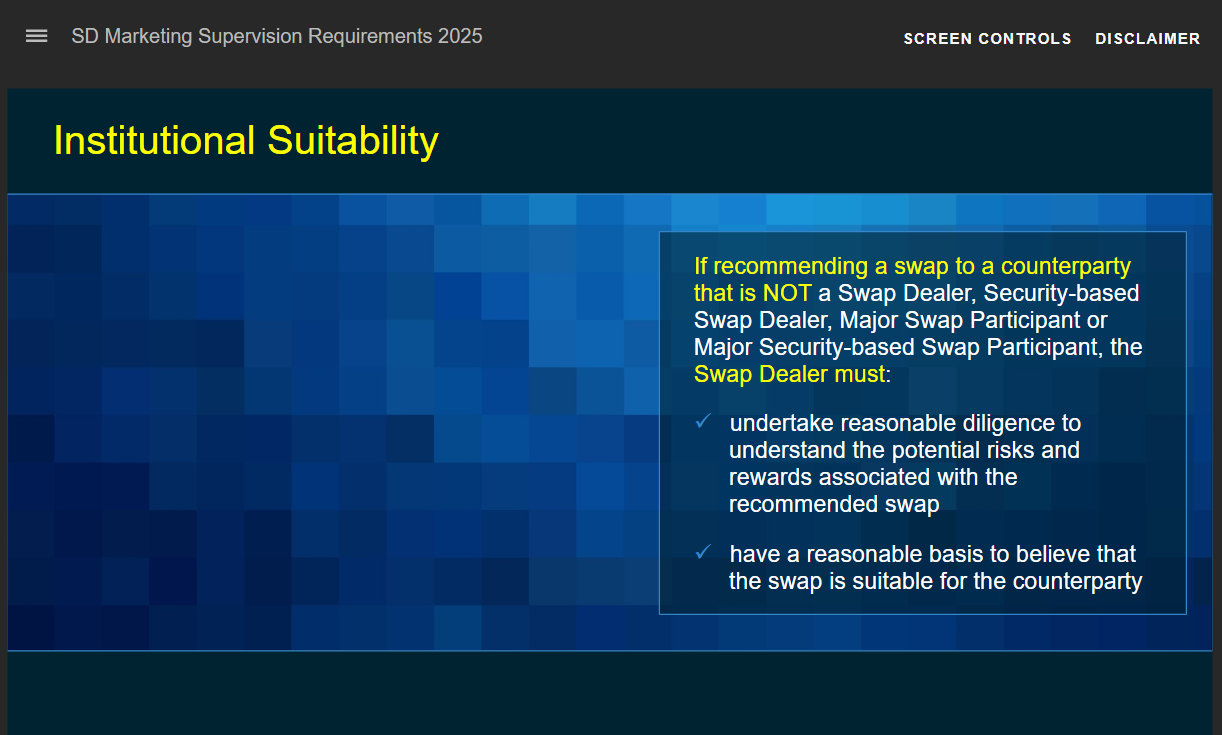 SD Marketing Supervision Requirements 2025

SCREEN CONTROLS DISCLAIMER

Institutional Suitability

If recommending a swap to a counterparty that is NOT a Swap Dealer, Security-based Swap Dealer, Major Swap Participant or Major Security-based Swap Participant, the Swap Dealer must:

✓ undertake reasonable diligence to understand the potential risks and rewards associated with the recommended swap

✓ have a reasonable basis to believe that the swap is suitable for the counterparty